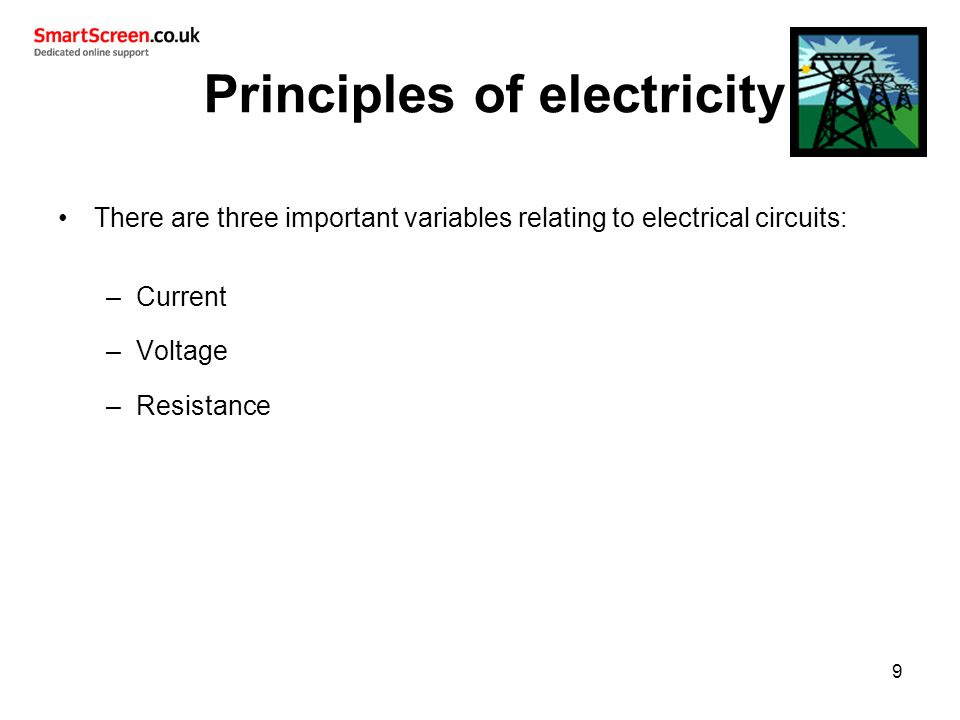 SmartScreen.co.uk
Dedicated online support

Principles of electricity

• There are three important variables relating to electrical circuits:

– Current
– Voltage
– Resistance

9